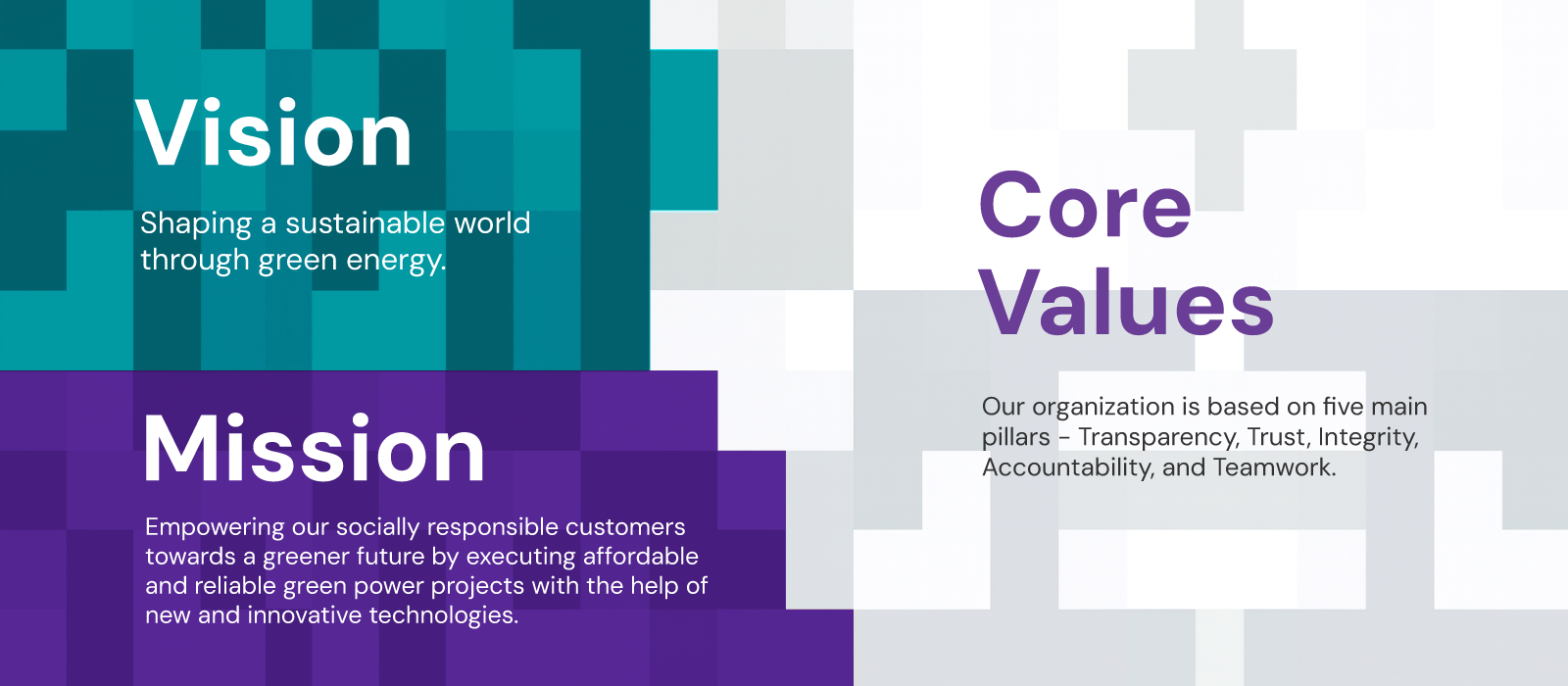 Vision

Shaping a sustainable world through green energy.

Mission

Empowering our socially responsible customers towards a greener future by executing affordable and reliable green power projects with the help of new and innovative technologies.

Core Values

Our organization is based on five main pillars - Transparency, Trust, Integrity, Accountability, and Teamwork.